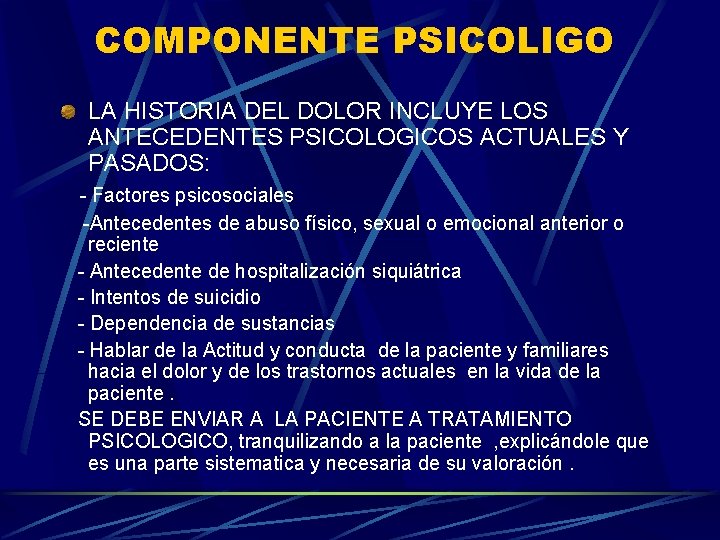 COMPONENTE PSICOLIGO

LA HISTORIA DEL DOLOR INCLUYE LOS ANTECEDENTES PSICOLOGICOS ACTUALES Y PASADOS:

- Factores psicosociales

-Antecedentes de abuso físico, sexual o emocional anterior o reciente

- Antecedente de hospitalización siquiátrica

- Intentos de suicidio

- Dependencia de sustancias

- Hablar de la Actitud y conducta de la paciente y familiares hacia el dolor y de los trastornos actuales en la vida de la paciente .

SE DEBE ENVIAR A LA PACIENTE A TRATAMIENTO PSICOLOGICO, tranquilizando a la paciente ,explicándole que es una parte sistematica y necesaria de su valoración .